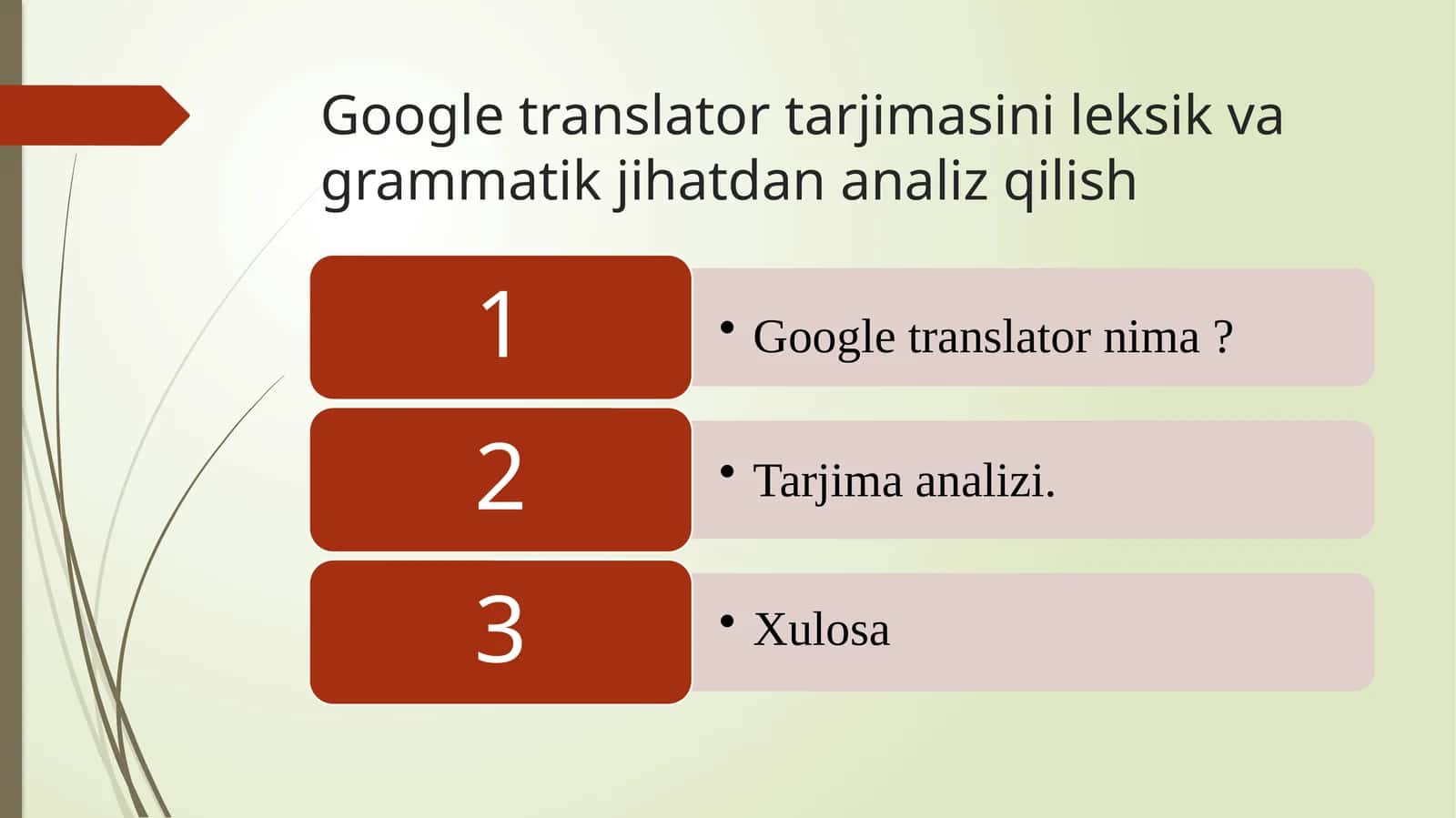 Google translator tarjimasini leksik va grammatik jihatdan analiz qilish

1

• Google translator nima ?

2

• Tarjima analizi.

3

• Xulosa